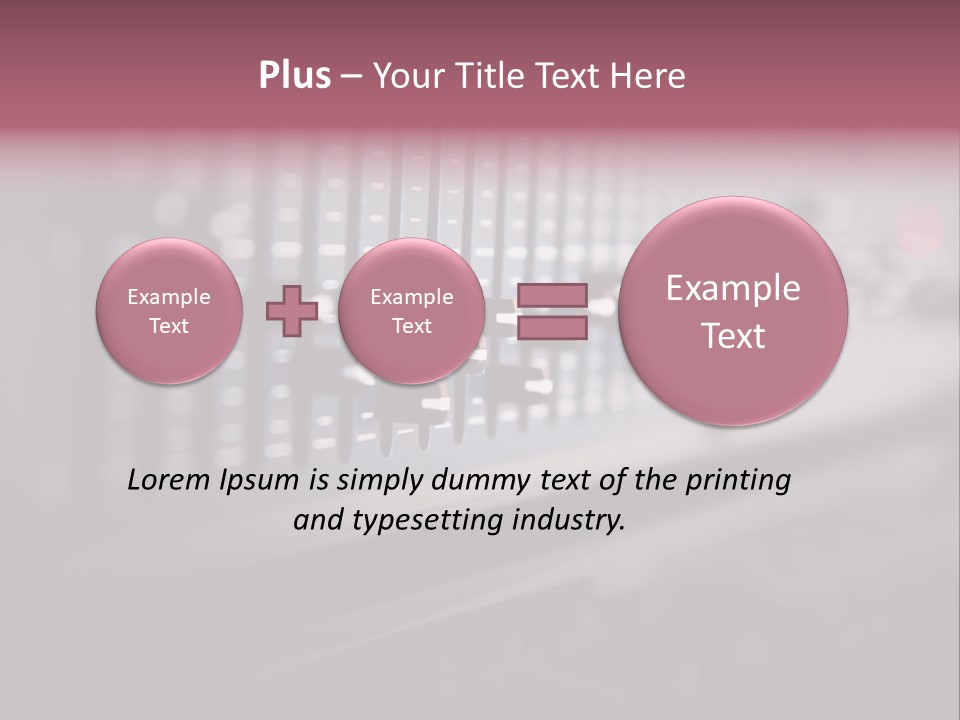 Plus – Your Title Text Here

Example Text

Example Text

Example Text

Lorem Ipsum is simply dummy text of the printing and typesetting industry.